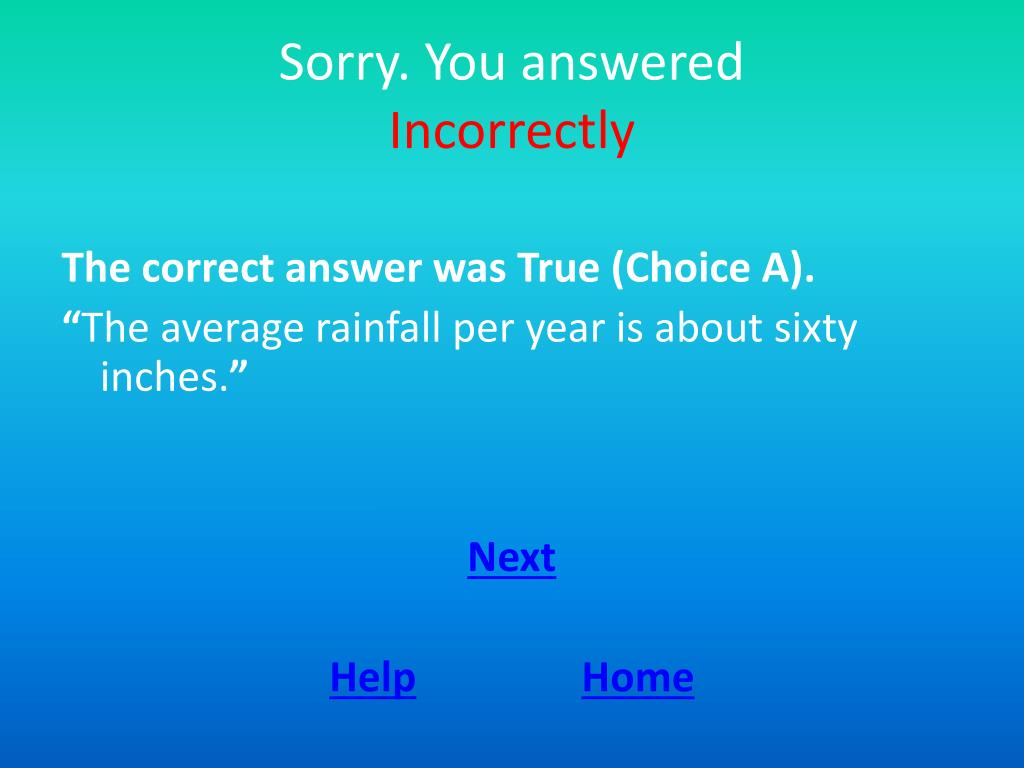 Sorry. You answered Incorrectly

The correct answer was True (Choice A).

“The average rainfall per year is about sixty inches.”

Next

Help Home